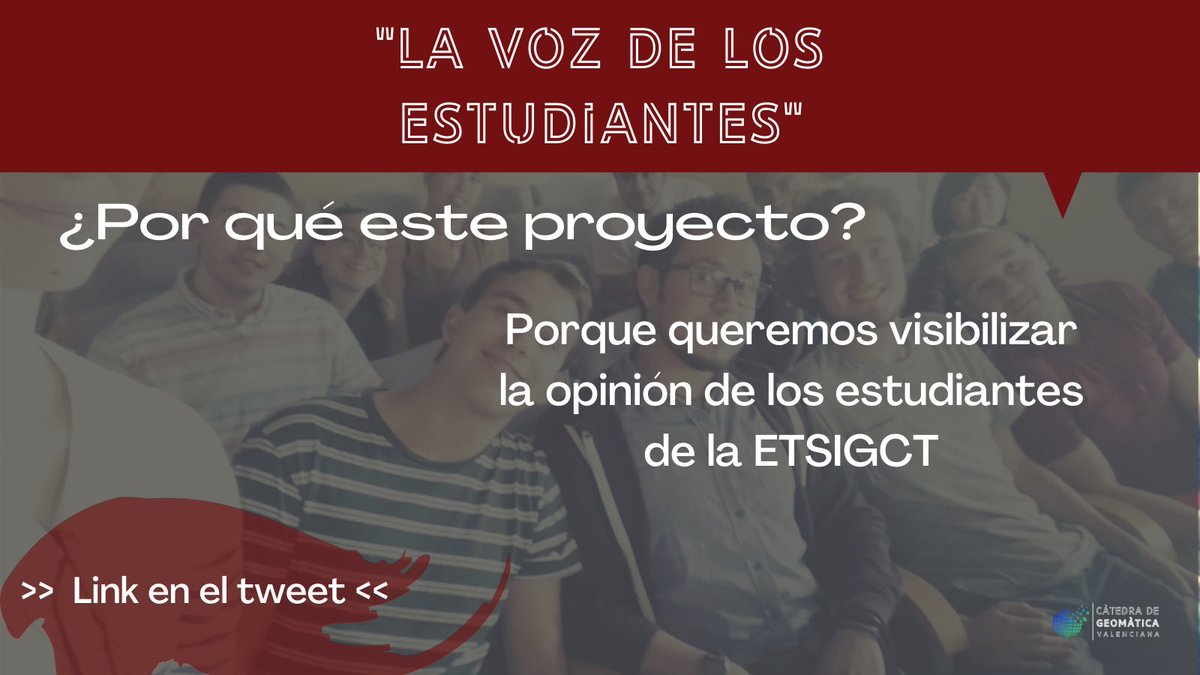 "LA VOZ DE LOS ESTUDIANTES"

¿Por qué este proyecto?

Porque queremos visibilizar la opinión de los estudiantes de la ETSIGCT

>> Link en el tweet <<

CÀTEDRA DE GEOMÀTICA VALENCIANA